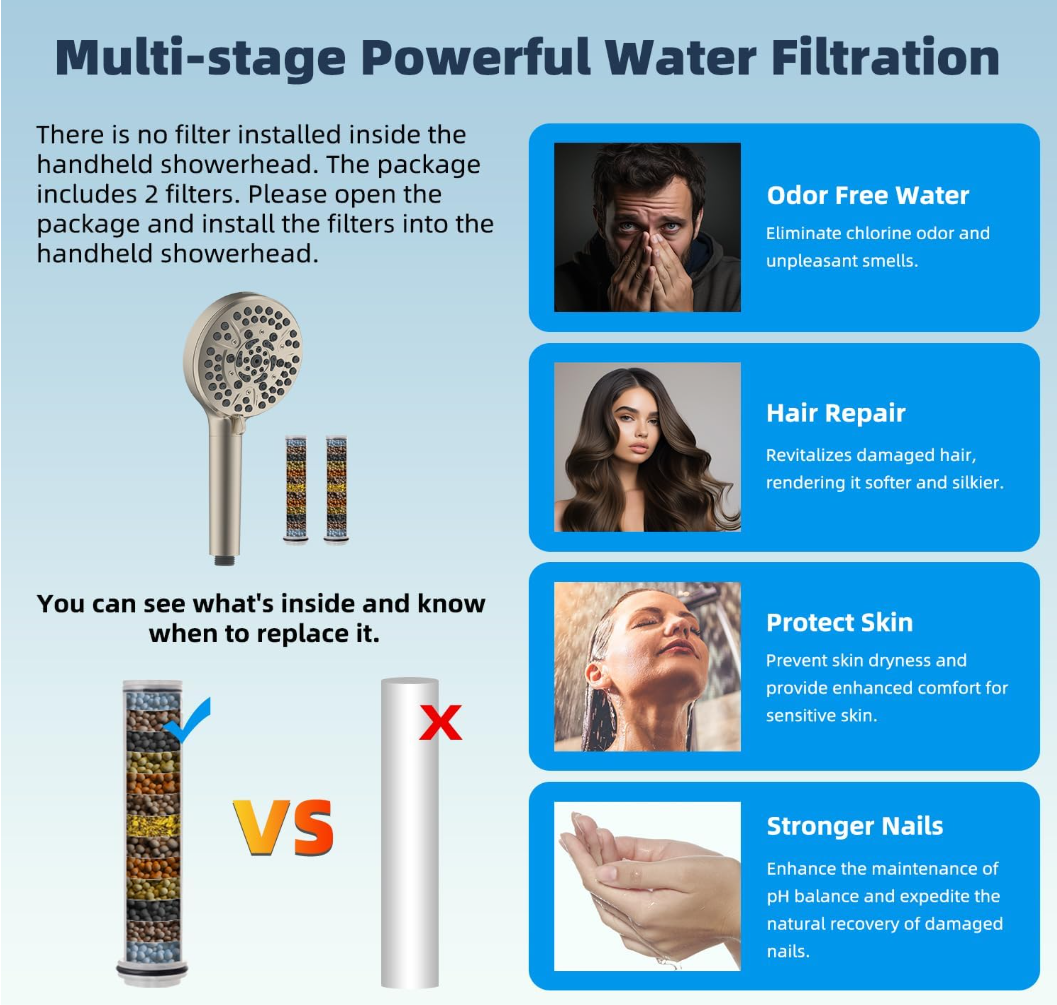 Multi-stage Powerful Water Filtration

There is no filter installed inside the handheld showerhead. The package includes 2 filters. Please open the package and install the filters into the handheld showerhead.

You can see what's inside and know when to replace it.

VS

Odor Free Water
Eliminate chlorine odor and unpleasant smells.

Hair Repair
Revitalizes damaged hair, rendering it softer and silkier.

Protect Skin
Prevent skin dryness and provide enhanced comfort for sensitive skin.

Stronger Nails
Enhance the maintenance of pH balance and expedite the natural recovery of damaged nails.